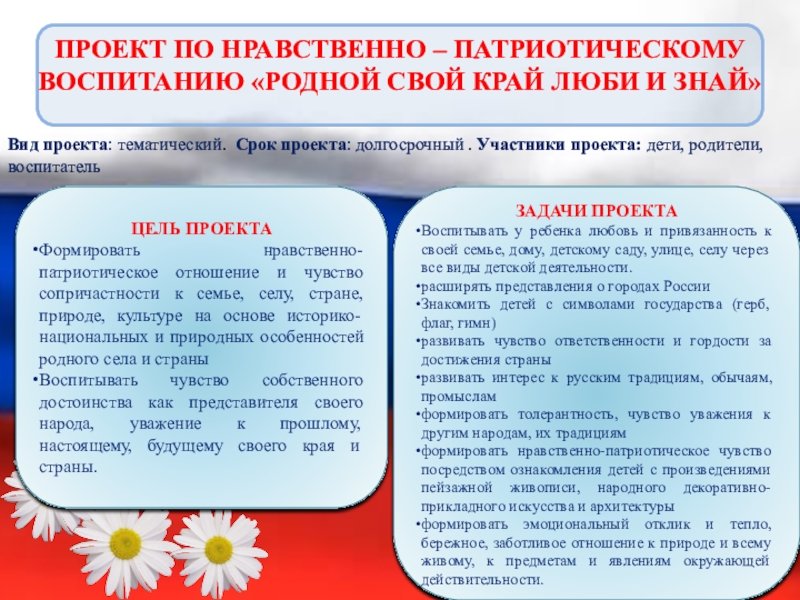 ПРОЕКТ ПО НРАВСТВЕННО – ПАТРИОТИЧЕСКОМУ ВОСПИТАНИЮ «РОДНОЙ СВОЙ КРАЙ ЛЮБИ И ЗНАЙ»

Вид проекта: тематический. Срок проекта: долгосрочный . Участники проекта: дети, родители, воспитатель

ЦЕЛЬ ПРОЕКТА
•Формировать нравственно-патриотическое отношение и чувство сопричастности к семье, селу, стране, природе, культуре на основе историко-национальных и природных особенностей родного села и страны
•Воспитывать чувство собственного достоинства как представителя своего народа, уважение к прошлому, настоящему, будущему своего края и страны.

ЗАДАЧИ ПРОЕКТА
•Воспитывать у ребенка любовь и привязанность к своей семье, дому, детскому саду, улице, селу через все виды детской деятельности.
•расширять представления о городах России
•Знакомить детей с символами государства (герб, флаг, гимн)
•развивать чувство ответственности и гордости за достижения страны
•развивать интерес к русским традициям, обычаям, промыслам
•формировать толерантность, чувство уважения к другим народам, их традициям
•формировать нравственно-патриотическое чувство посредством ознакомления детей с произведениями пейзажной живописи, народного декоративно-прикладного искусства и архитектуры
•формировать эмоциональный отклик и тепло, бережное, заботливое отношение к природе и всему живому, к предметам и явлениям окружающей действительности.